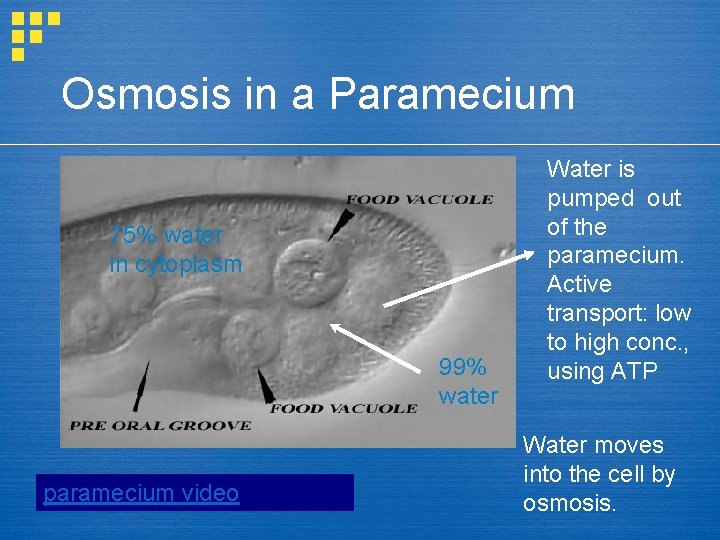 Osmosis in a Paramecium

FOOD VACUOLE

75% water in cytoplasm

99% water

FOOD VACUOLE

PRE ORAL GROOVE

Water is pumped out of the paramecium. Active transport: low to high conc., using ATP

Water moves into the cell by osmosis.

paramecium video